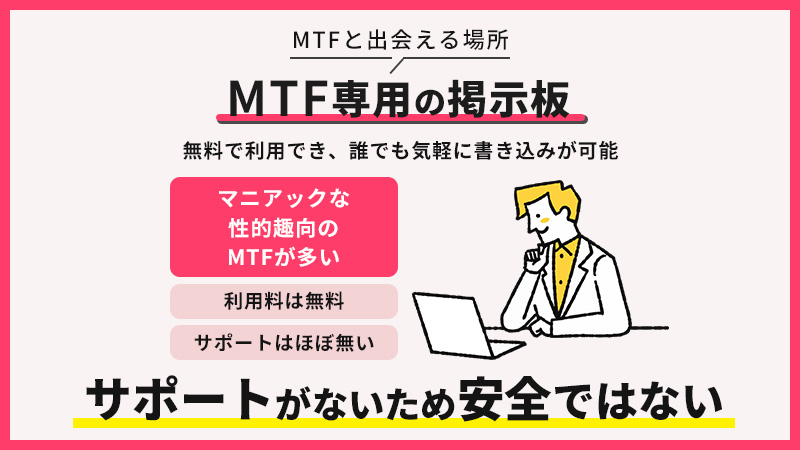 MTFと出会える場所

MTF専用の掲示板

無料で利用でき、誰でも気軽に書き込みが可能

マニアックな性的趣向のMTFが多い

利用料は無料

サポートはほぼ無い

サポートがないため安全ではない